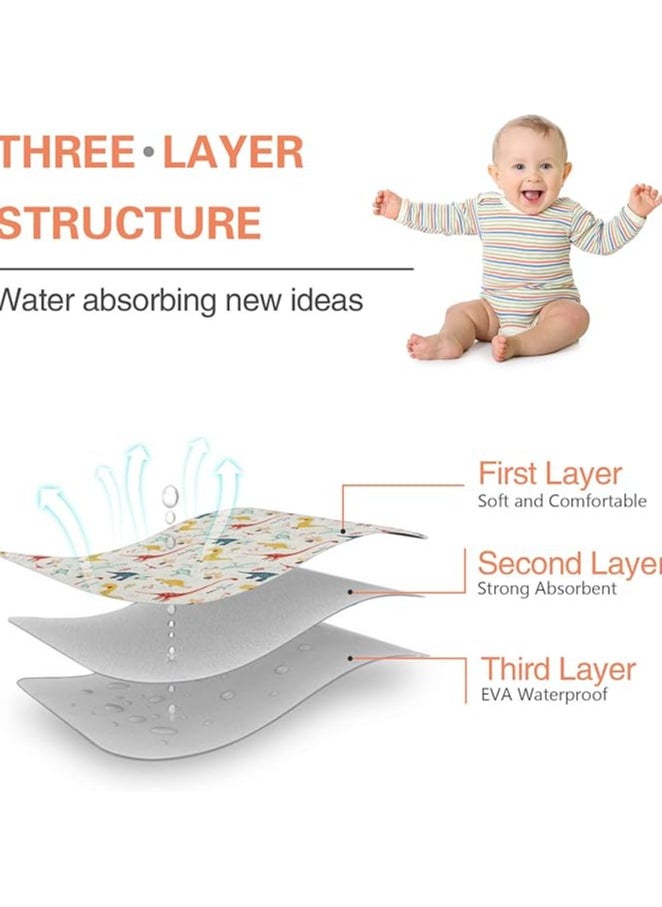 THREE • LAYER STRUCTURE

Water absorbing new ideas

First Layer
Soft and Comfortable

Second Layer
Strong Absorbent

Third Layer
EVA Waterproof